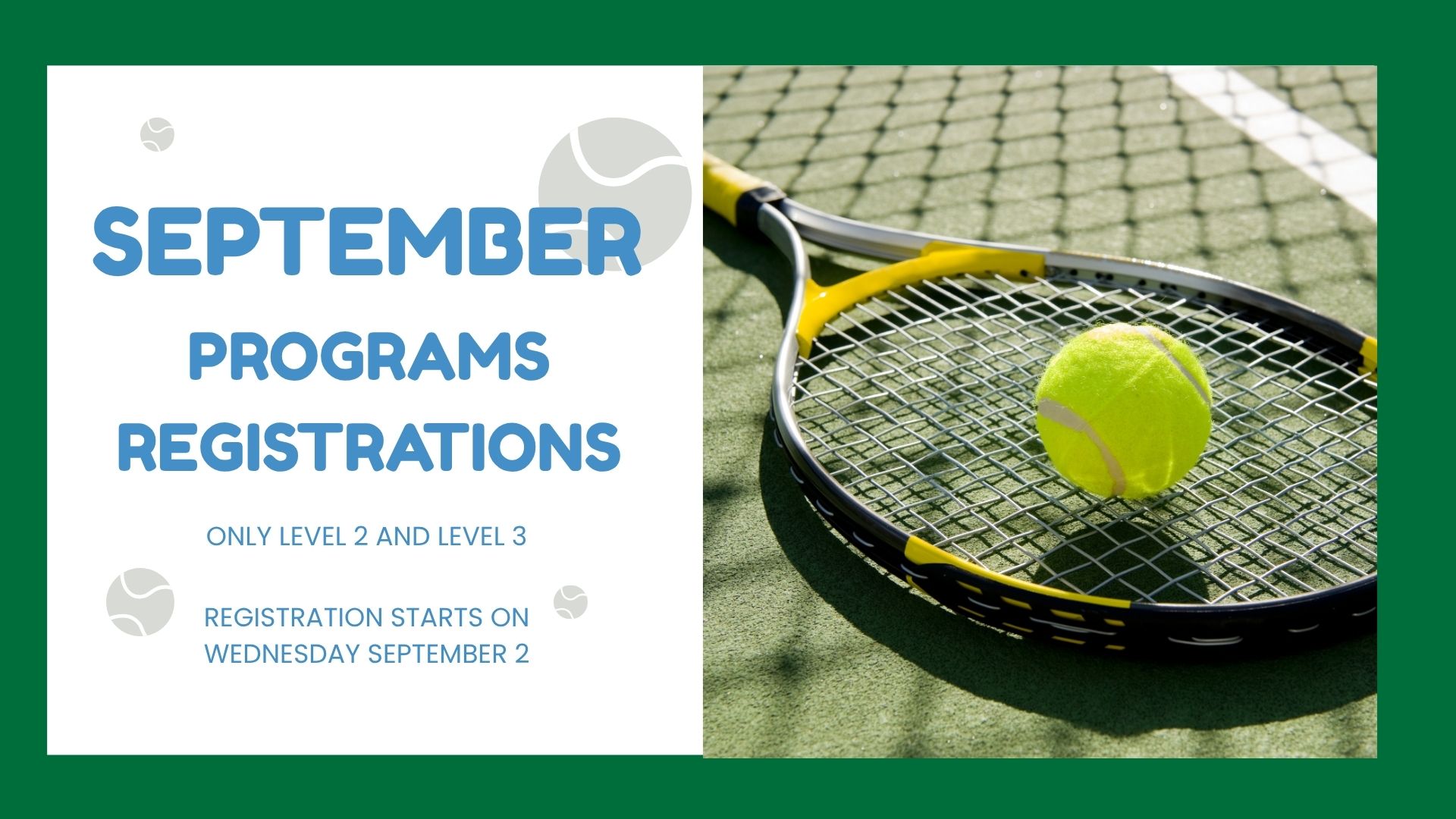 SEPTEMBER
PROGRAMS
REGISTRATIONS

ONLY LEVEL 2 AND LEVEL 3

REGISTRATION STARTS ON WEDNESDAY SEPTEMBER 2